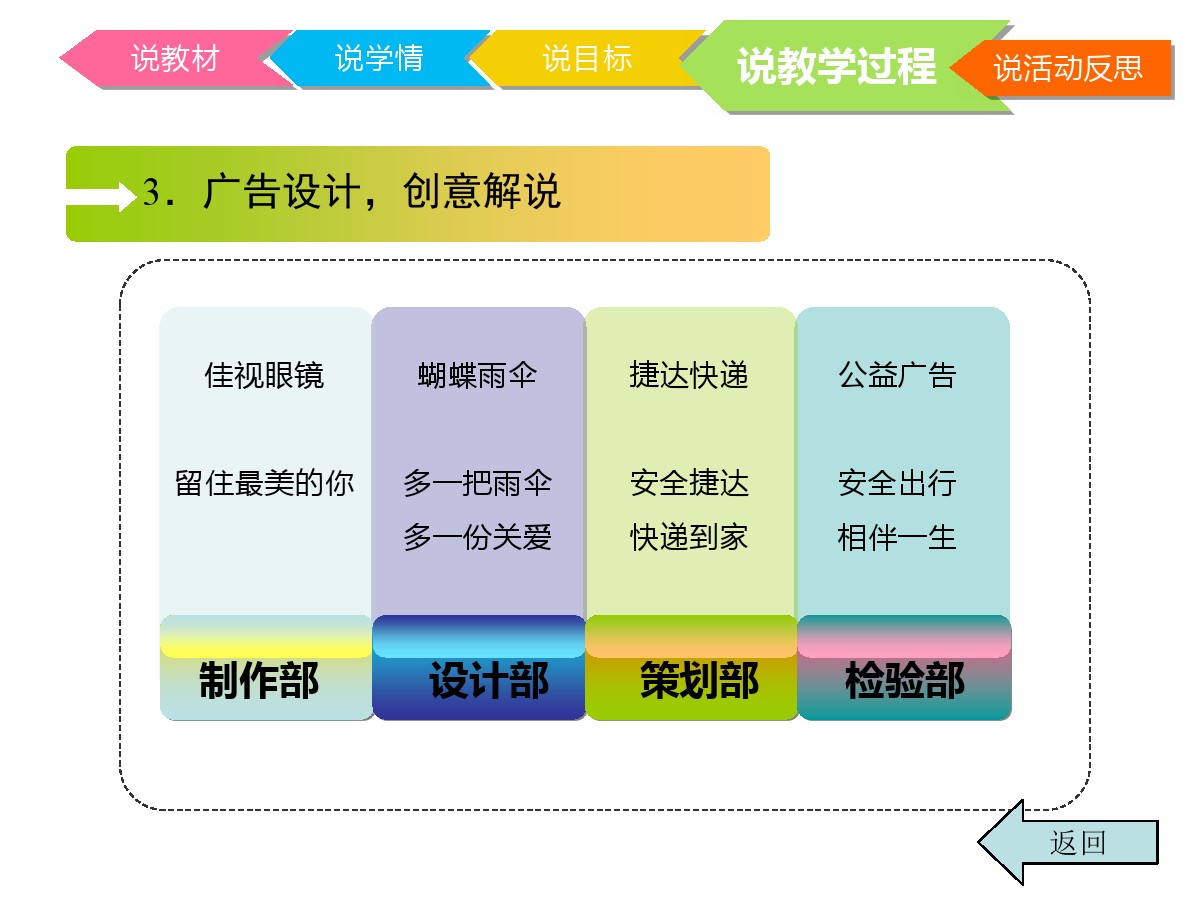 说教材 说学情 说目标 说教学过程 说活动反思

3．广告设计，创意解说

佳视眼镜

留住最美的你

制作部

蝴蝶雨伞

多一把雨伞
多一份关爱

设计部

捷达快递

安全捷达
快递到家

策划部

公益广告

安全出行
相伴一生

检验部

返回